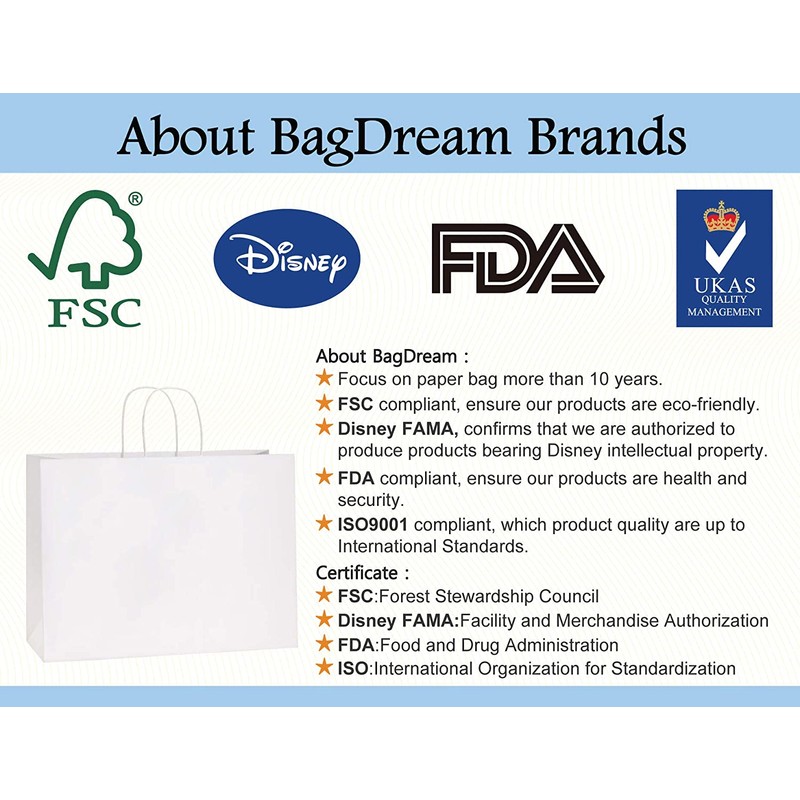 About BagDream Brands

®
FSC

Disney

FDA

UKAS
QUALITY
MANAGEMENT

About BagDream :
★ Focus on paper bag more than 10 years.
★ FSC compliant, ensure our products are eco-friendly.
★ Disney FAMA, confirms that we are authorized to produce products bearing Disney intellectual property.
★ FDA compliant, ensure our products are health and security.
★ ISO9001 compliant, which product quality are up to International Standards.

Certificate :
★ FSC:Forest Stewardship Council
★ Disney FAMA:Facility and Merchandise Authorization
★ FDA:Food and Drug Administration
★ ISO:International Organization for Standardization